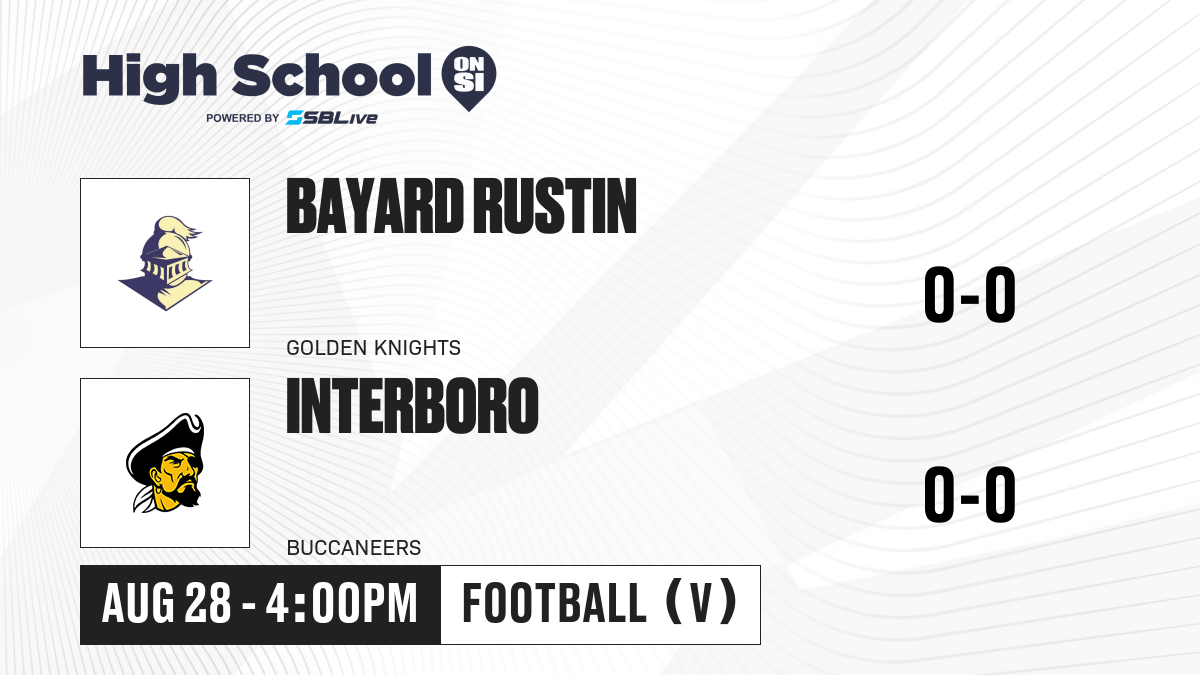 High School ON SI
POWERED BY SBLive

BAYARD RUSTIN
GOLDEN KNIGHTS
0-0

INTERBORO
BUCCANEERS
0-0

AUG 28 - 4:00PM
FOOTBALL (V)